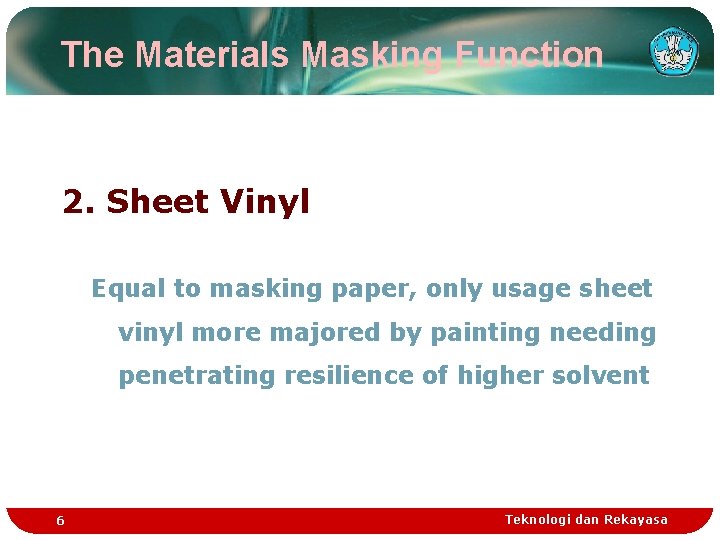 The Materials Masking Function

2. Sheet Vinyl

Equal to masking paper, only usage sheet vinyl more majored by painting needing penetrating resilience of higher solvent

6

Teknologi dan Rekayasa